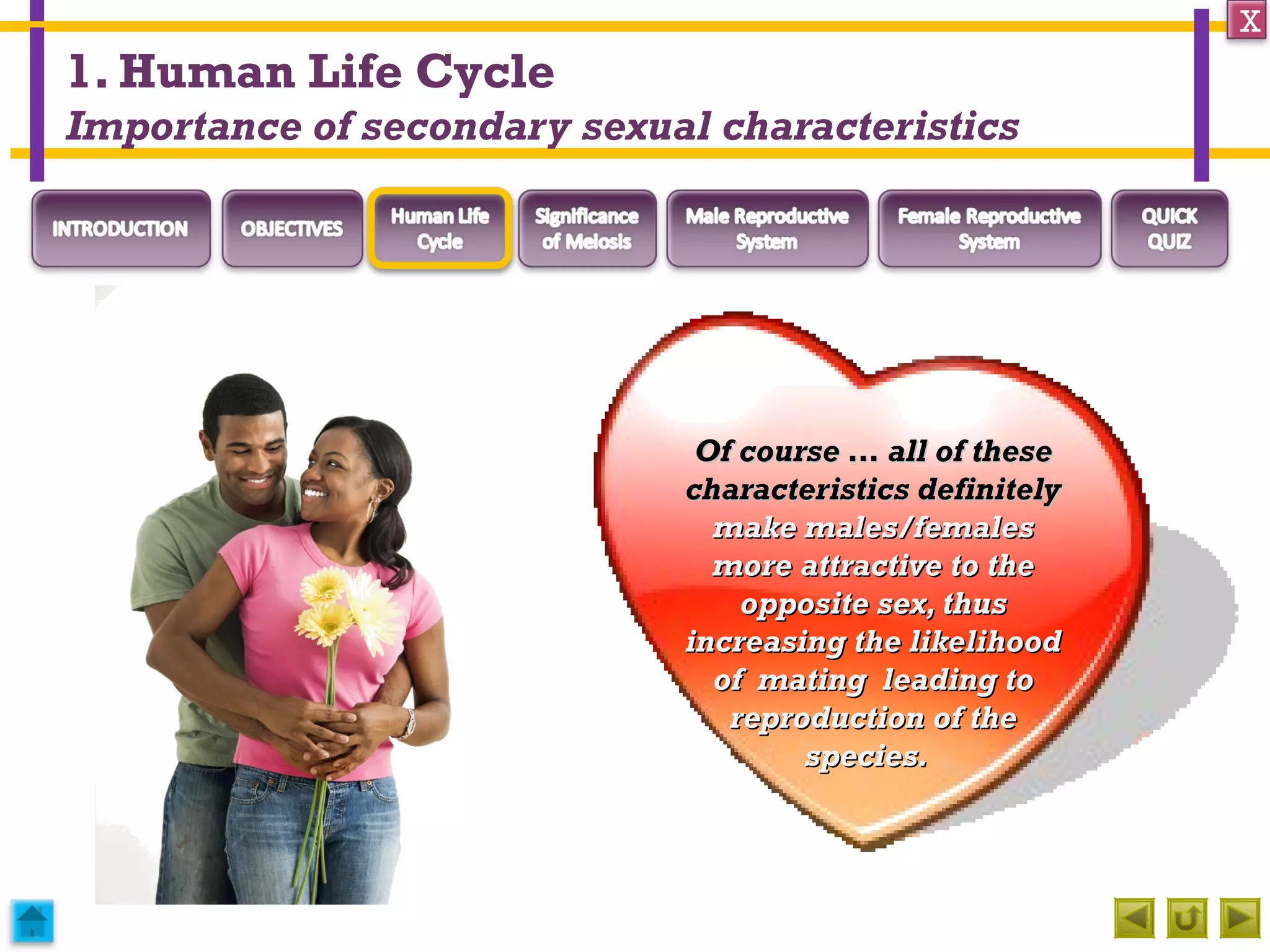 X

1. Human Life Cycle

Importance of secondary sexual characteristics

INTRODUCTION

OBJECTIVES

Human Life Cycle

Significance of Meiosis

Male Reproductive System

Female Reproductive System

QUICK QUIZ

Of course … all of these characteristics definitely make males/females more attractive to the opposite sex, thus increasing the likelihood of mating leading to reproduction of the species.